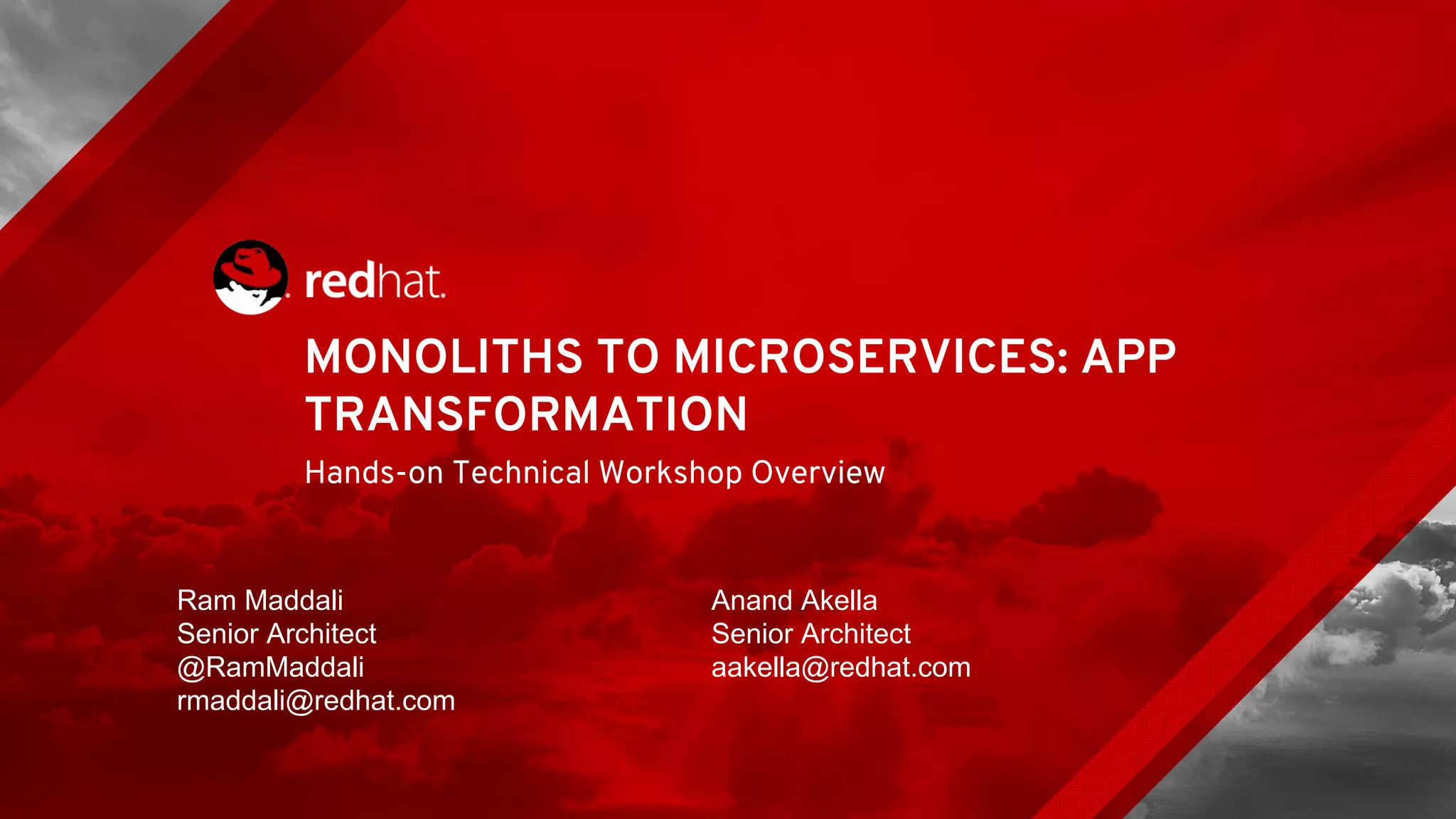 redhat.

MONOLITHS TO MICROSERVICES: APP TRANSFORMATION

Hands-on Technical Workshop Overview

Ram Maddali
Senior Architect
@RamMaddali
rmaddali@redhat.com

Anand Akella
Senior Architect
aakella@redhat.com